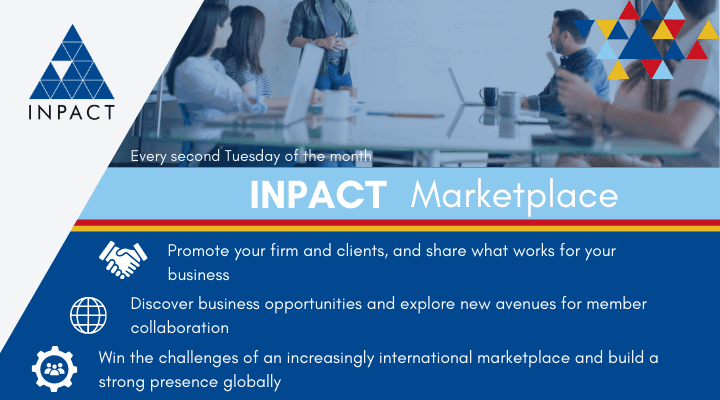 INPACT

Every second Tuesday of the month

INPACT Marketplace

Promote your firm and clients, and share what works for your business

Discover business opportunities and explore new avenues for member collaboration

Win the challenges of an increasingly international marketplace and build a strong presence globally